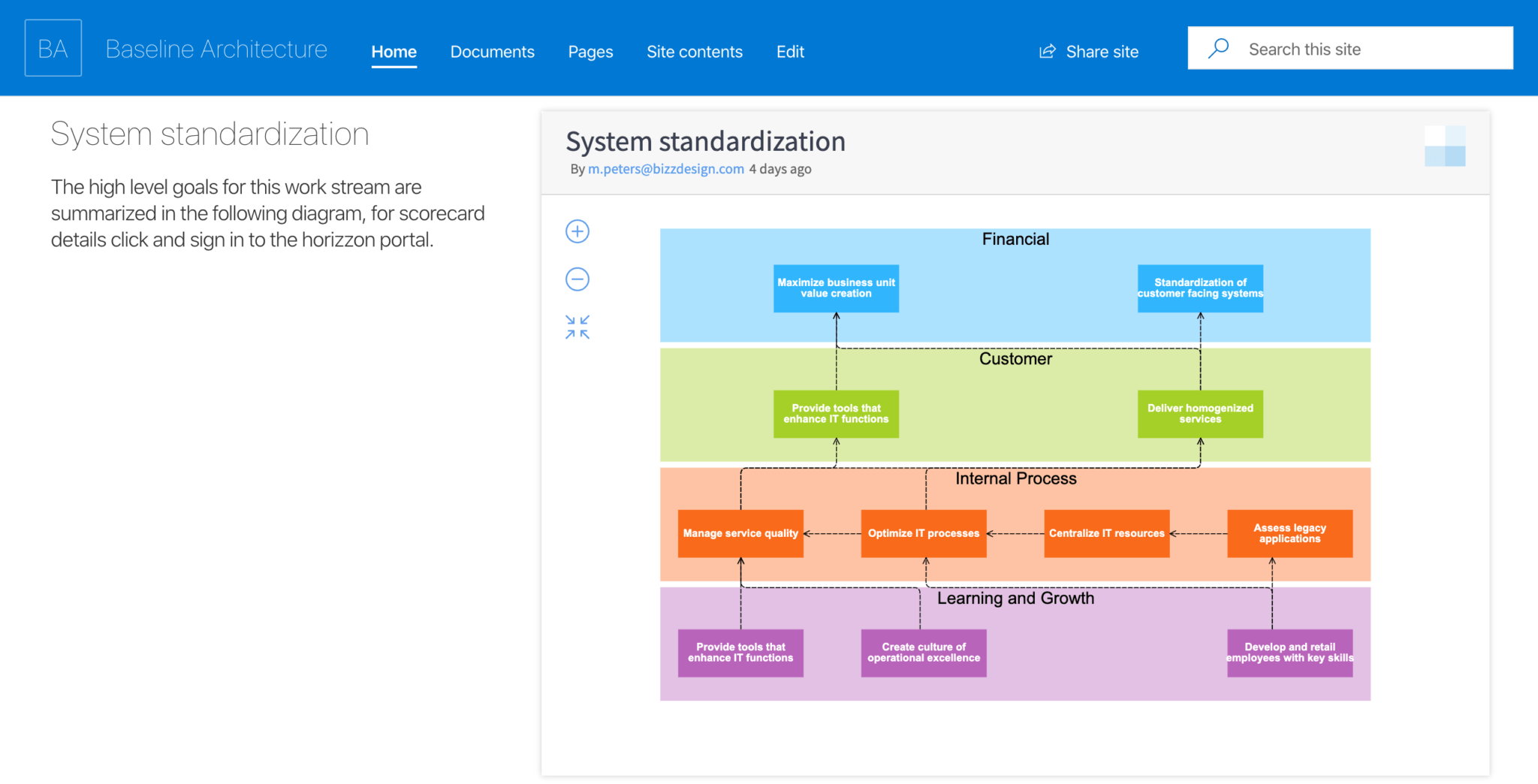 BA Baseline Architecture

Home Documents Pages Site contents Edit

Share site

Search this site

System standardization

The high level goals for this work stream are summarized in the following diagram, for scorecard details click and sign in to the horizzon portal.

System standardization

By m.peters@bizzdesign.com 4 days ago

Financial

Maximize business unit value creation

Standardization of customer facing systems

Customer

Provide tools that enhance IT functions

Deliver homogenized services

Internal Process

Manage service quality

Optimize IT processes

Centralize IT resources

Assess legacy applications

Learning and Growth

Provide tools that enhance IT functions

Create culture of operational excellence

Develop and retail employees with key skills